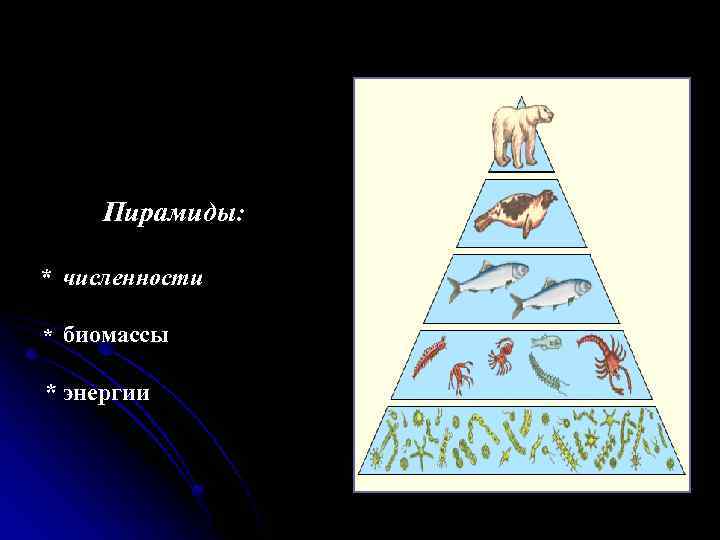 Пирамиды:

* численности

* биомассы

* энергии